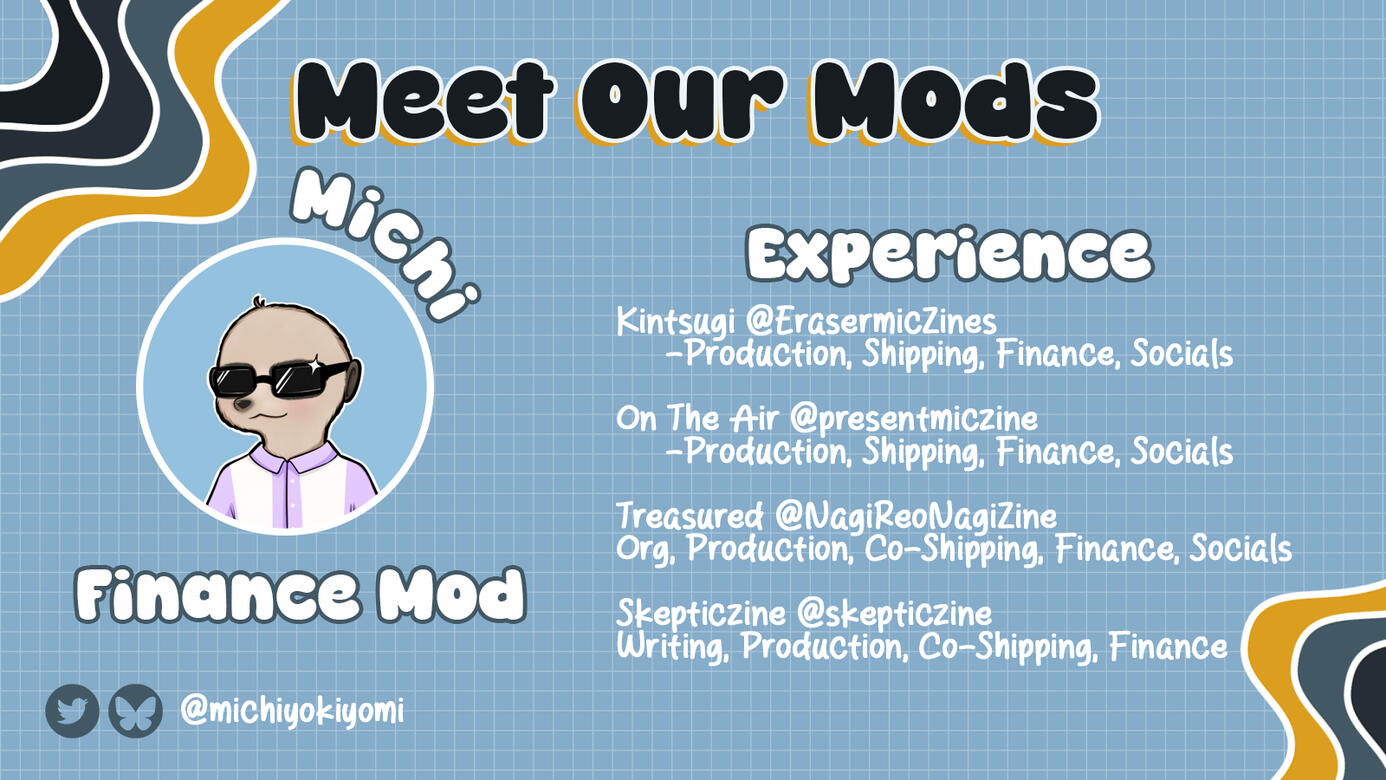 Meet Our Mods

Michi

Finance Mod

@michiyokiyomi

Experience

Kintsugi @ErasermicZines
-Production, Shipping, Finance, Socials

On The Air @presentmiczine
-Production, Shipping, Finance, Socials

Treasured @NagiReoNagiZine
Org, Production, Co-Shipping, Finance, Socials

Skepticzine @skepticzine
Writing, Production, Co-Shipping, Finance